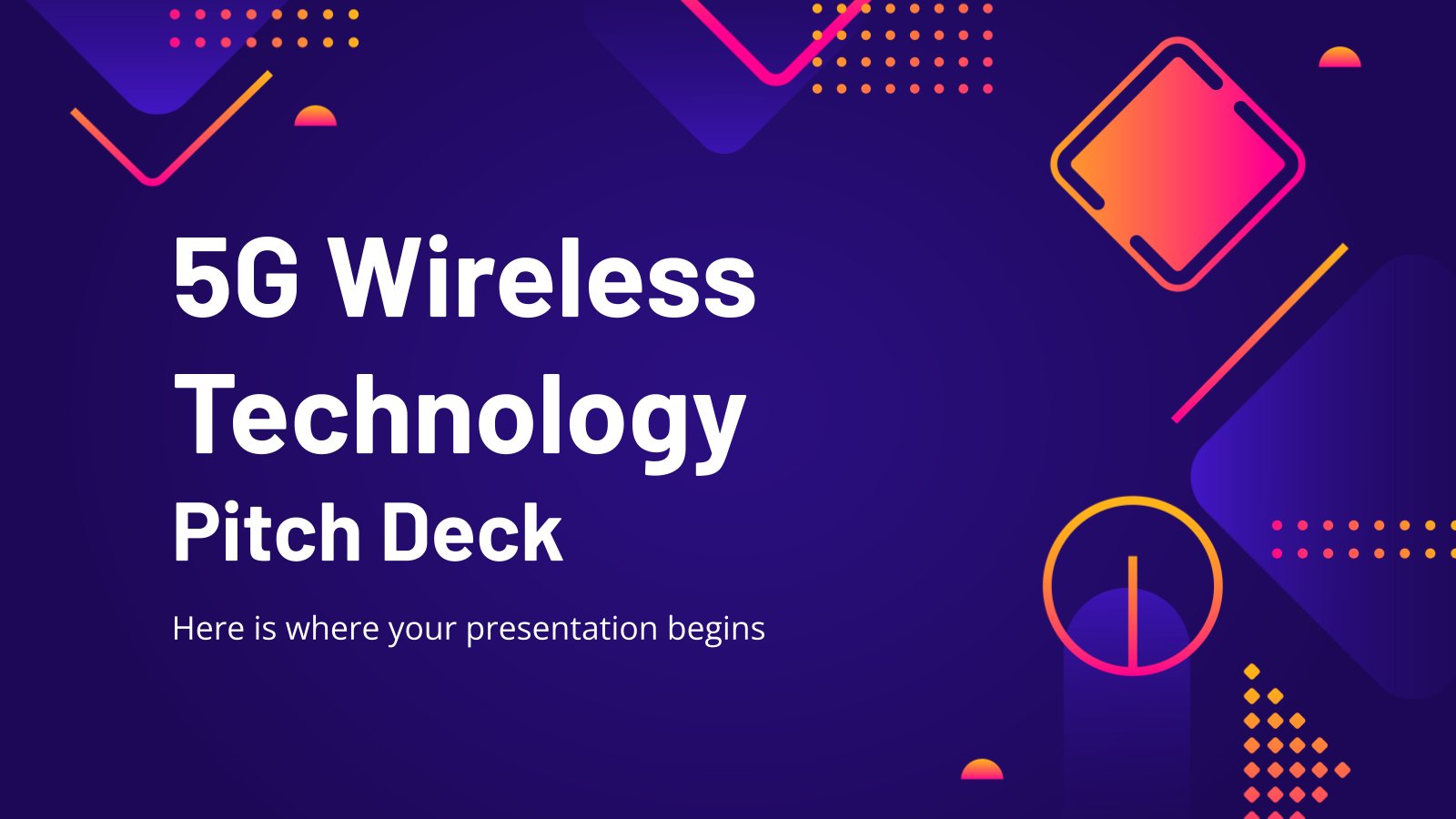 5G Wireless Technology Pitch Deck

Here is where your presentation begins